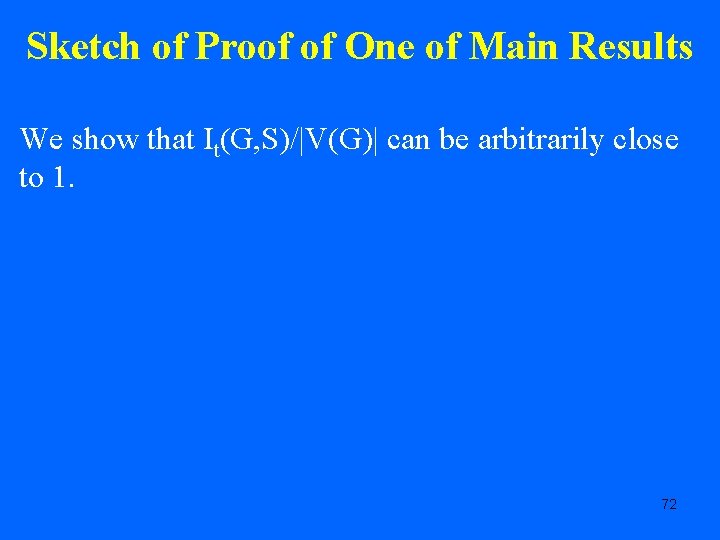 Sketch of Proof of One of Main Results

We show that $I_t(G,S)/|V(G)|$ can be arbitrarily close to 1.

72